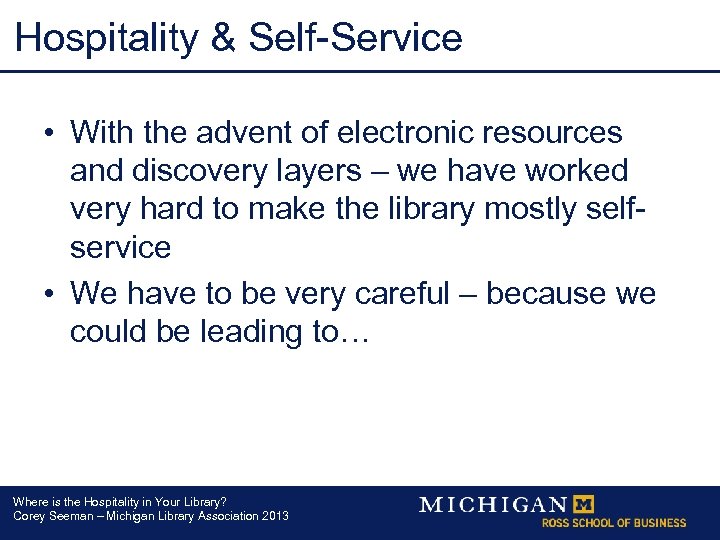 Hospitality & Self-Service

• With the advent of electronic resources and discovery layers – we have worked very hard to make the library mostly self-service

• We have to be very careful – because we could be leading to…

Where is the Hospitality in Your Library?
Corey Seeman – Michigan Library Association 2013

MICHIGAN M
ROSS SCHOOL OF BUSINESS